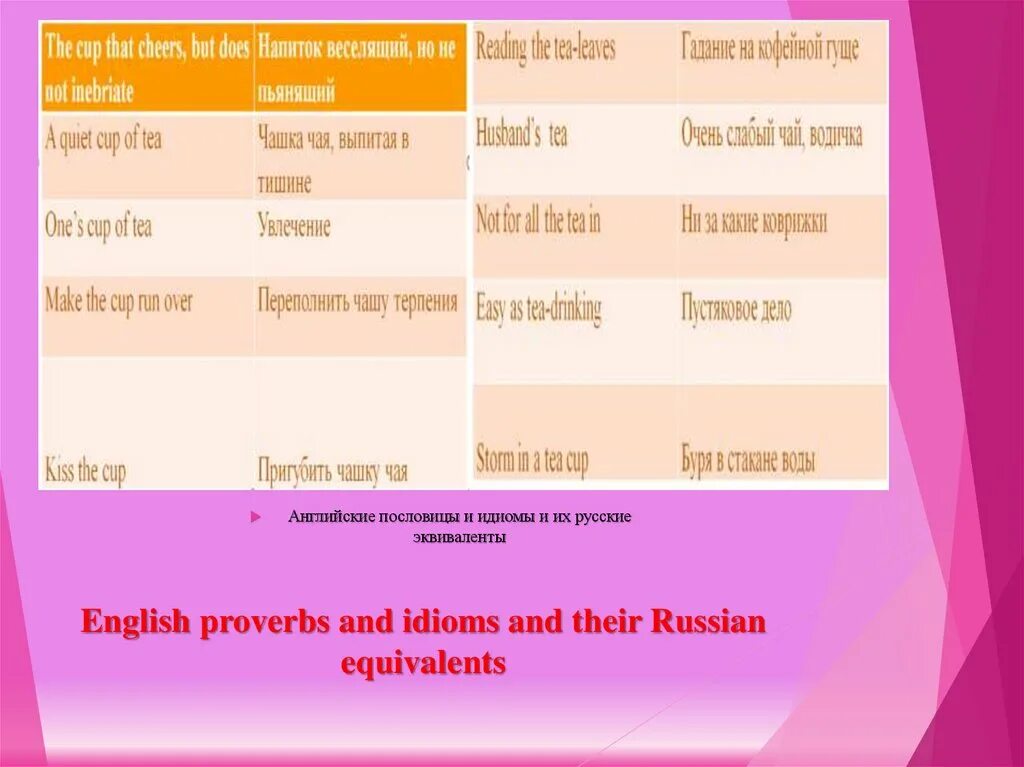 | The cup that cheers, but does not inebriate | Напиток веселящий, но не пьянящий |
|---|---|
| A quiet cup of tea | Чашка чая, выпитая в тишине |
| One's cup of tea | Увлечение |
| Make the cup run over | Переполнить чашу терпения |
| Kiss the cup | Пригубить чашку чая |

| Reading the tea-leaves | Гадание на кофейной гуще |
|---|---|
| Husband's tea | Очень слабый чай, водичка |
| Not for all the tea in | Ни за какие коврижки |
| Easy as tea-drinking | Пустяковое дело |
| Storm in a tea cup | Буря в стакане воды |

Английские пословицы и идиомы и их русские эквиваленты

English proverbs and idioms and their Russian equivalents